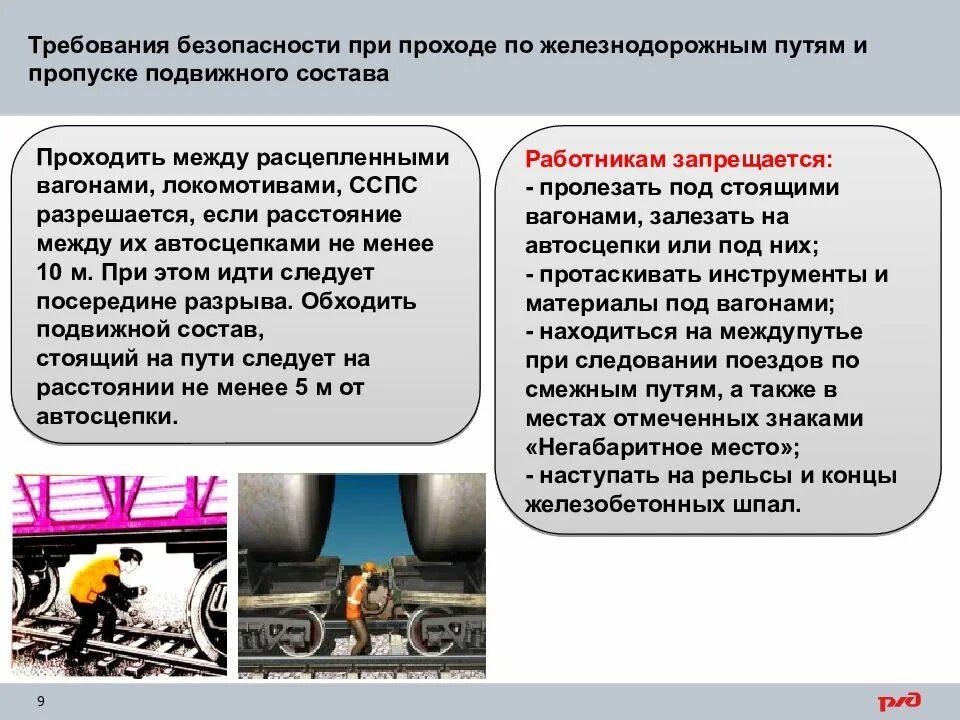 Требования безопасности при проходе по железнодорожным путям и пропуске подвижного состава

Проходить между расцепленными вагонами, локомотивами, ССПС разрешается, если расстояние между их автосцепками не менее 10 м. При этом идти следует посередине разрыва. Обходить подвижной состав, стоящий на пути следует на расстоянии не менее 5 м от автосцепки.

Работникам запрещается:
- пролезать под стоящими вагонами, залезать на автосцепки или под них;
- протаскивать инструменты и материалы под вагонами;
- находиться на междупутье при следовании поездов по смежным путям, а также в местах отмеченных знаками «Негабаритное место»;
- наступать на рельсы и концы железобетонных шпал.

9

РЖД